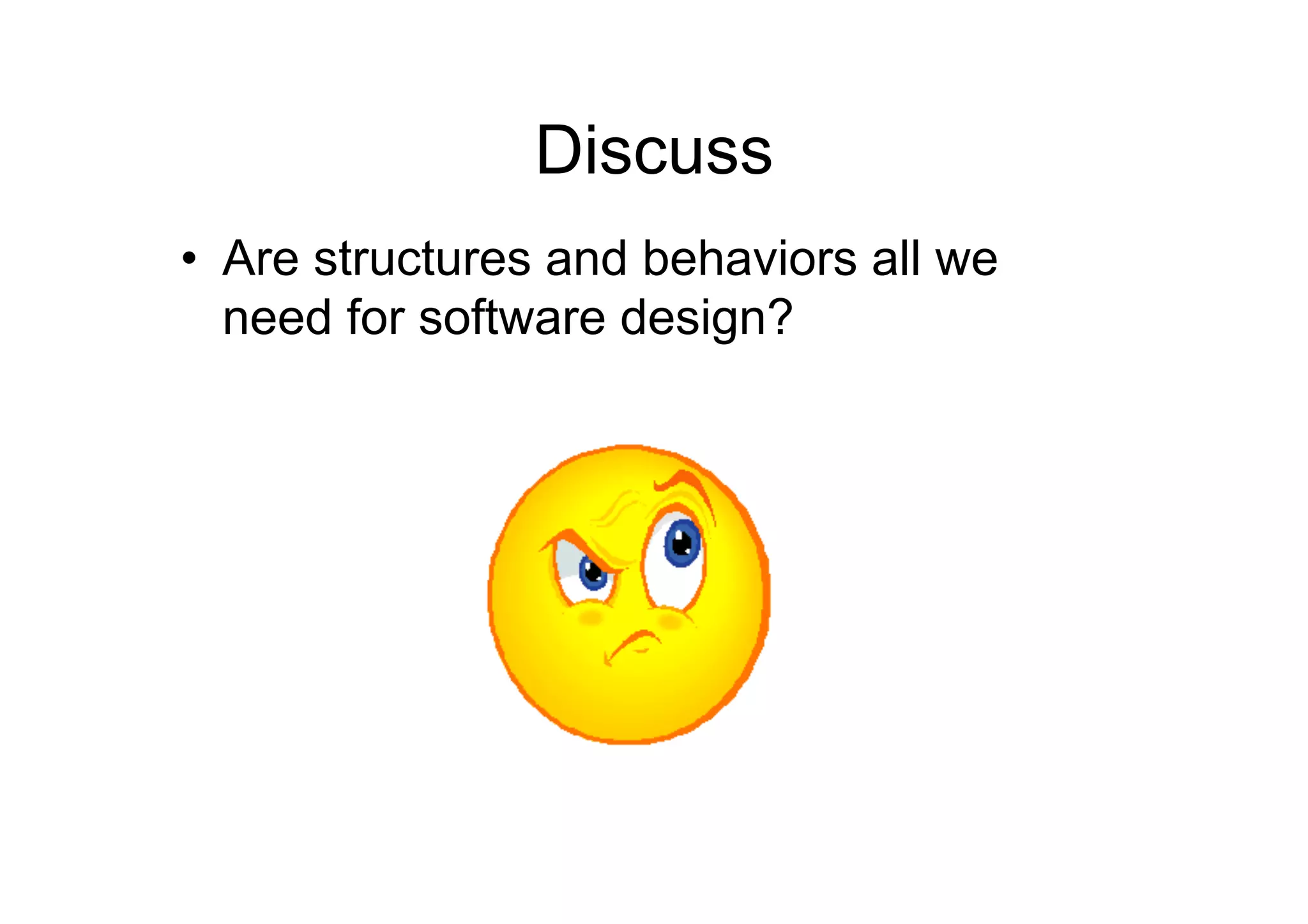 Discuss

• Are structures and behaviors all we need for software design?